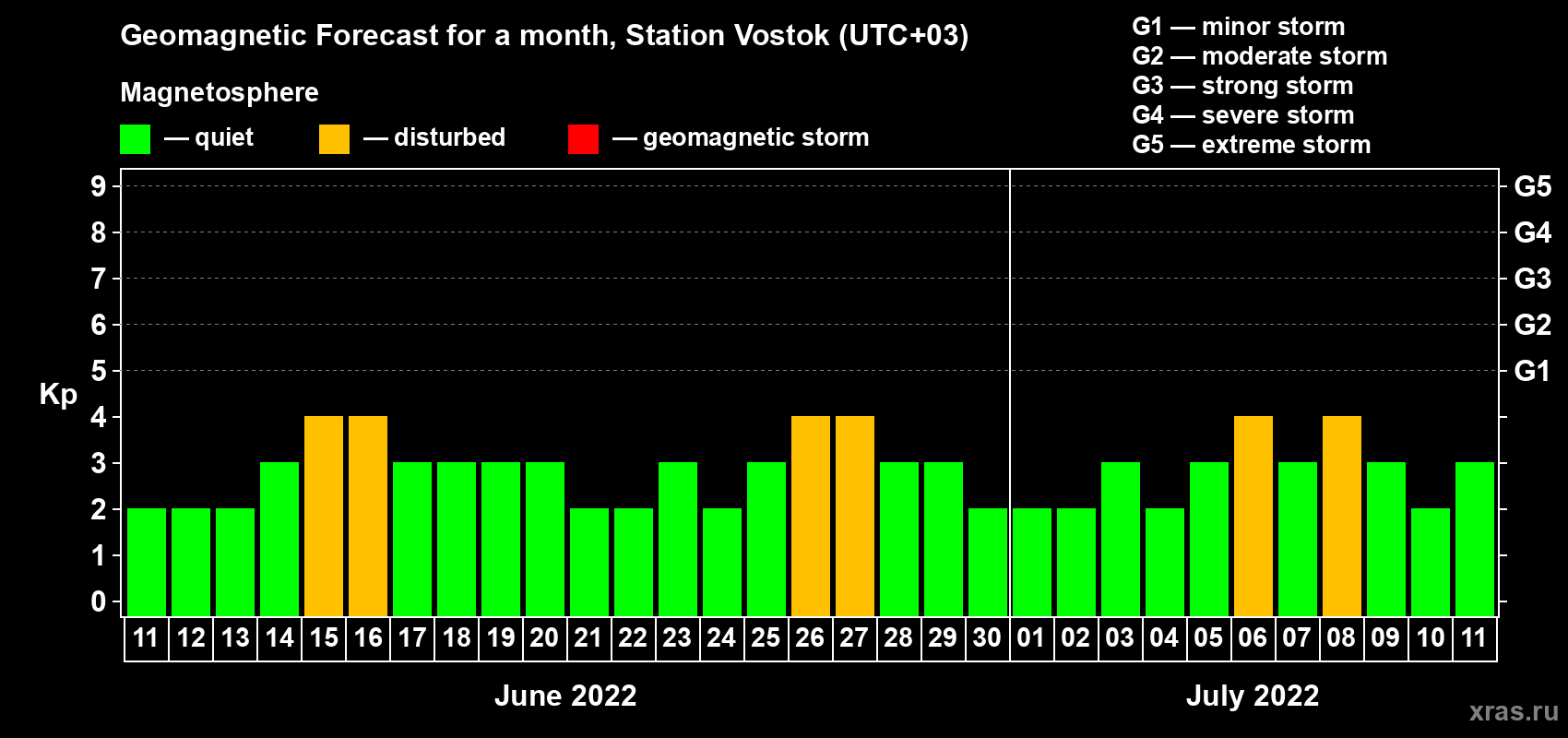 Geomagnetic Forecast for a month, Station Vostok (UTC+03)

Magnetosphere

— quiet — disturbed — geomagnetic storm

G1 — minor storm
G2 — moderate storm
G3 — strong storm
G4 — severe storm
G5 — extreme storm

Kp

9 8 7 6 5 4 3 2 1 0

G5 G4 G3 G2 G1

11 12 13 14 15 16 17 18 19 20 21 22 23 24 25 26 27 28 29 30 01 02 03 04 05 06 07 08 09 10 11

June 2022

July 2022

xras.ru